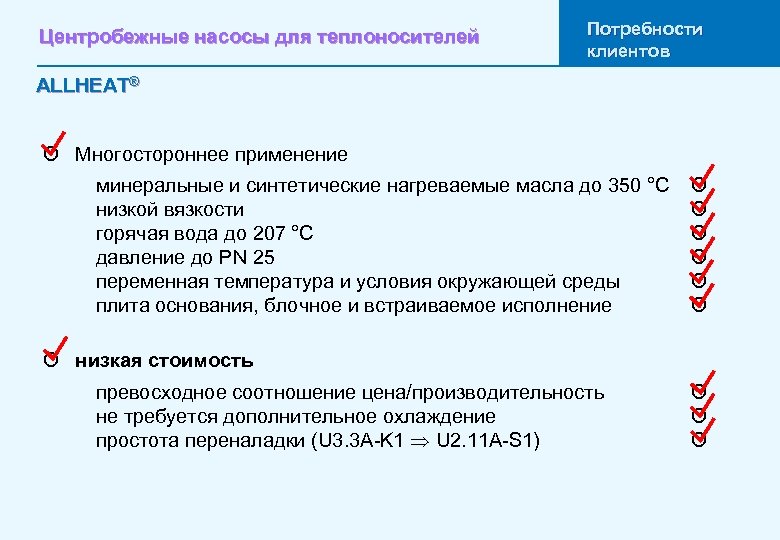 Центробежные насосы для теплоносителей

Потребности клиентов

ALLHEAT®

Многостороннее применение

минеральные и синтетические нагреваемые масла до 350 °C
низкой вязкости
горячая вода до 207 °C
давление до PN 25
переменная температура и условия окружающей среды
плита основания, блочное и встраиваемое исполнение

низкая стоимость

превосходное соотношение цена/производительность
не требуется дополнительное охлаждение
простота переналадки (U3.3A-K1 $\Rightarrow$ U2.11A-S1)